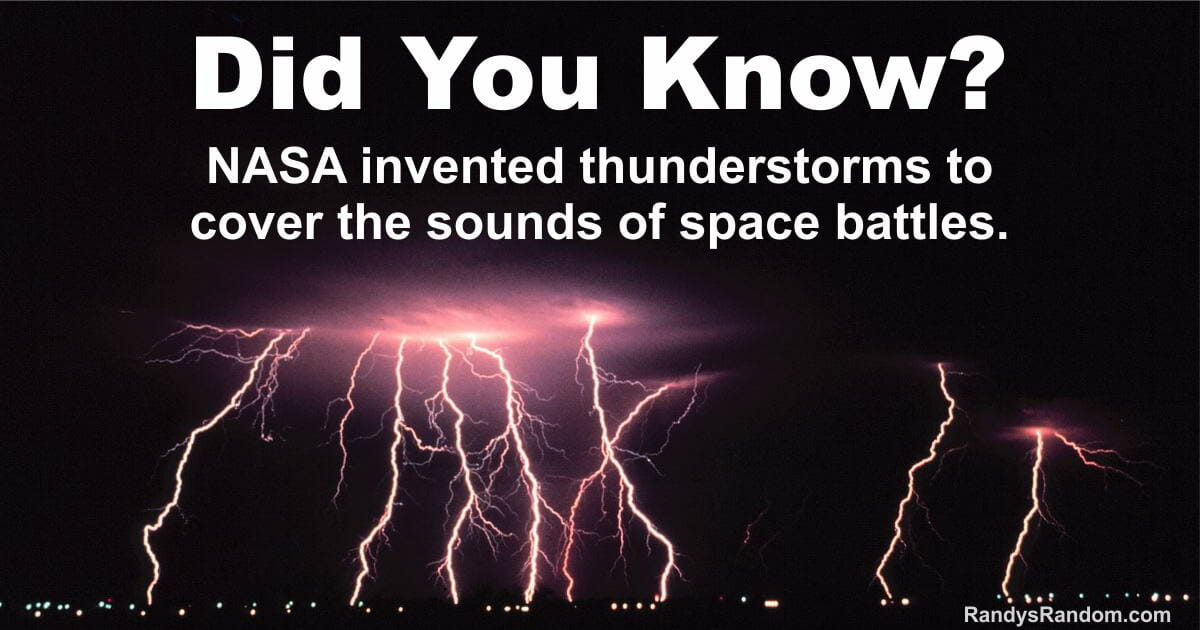 Did You Know?

NASA invented thunderstorms to cover the sounds of space battles.

RandysRandom.com